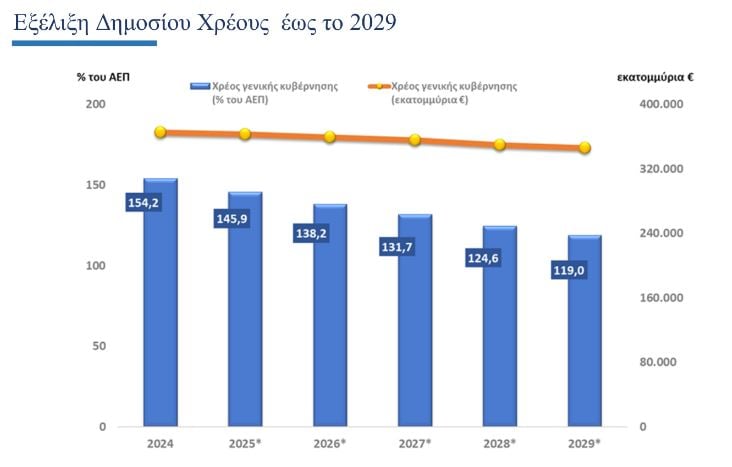 Εξέλιξη Δημοσίου Χρέους έως το 2029

% του ΑΕΠ

Χρέος γενικής κυβέρνησης (% του ΑΕΠ)

Χρέος γενικής κυβέρνησης (εκατομμύρια €)

εκατομμύρια €

200
150
100
50
0

400.000
320.000
240.000
160.000
80.000
0

154,2
145,9
138,2
131,7
124,6
119,0

2024
2025*
2026*
2027*
2028*
2029*